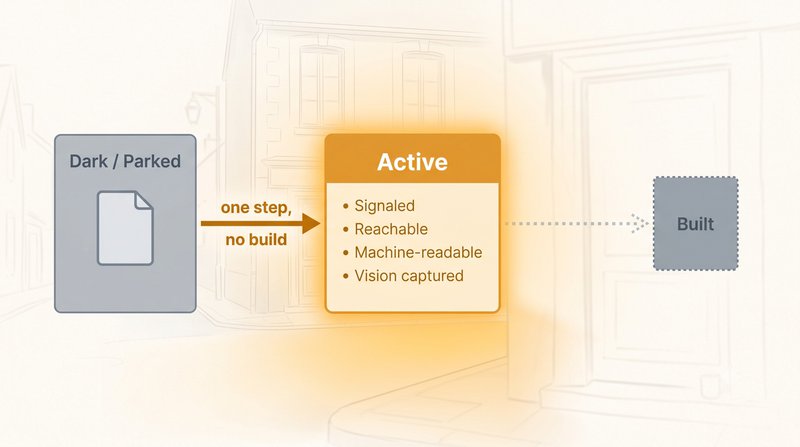 Dark / Parked

one step,
no build

Active

• Signaled
• Reachable
• Machine-readable
• Vision captured

Built